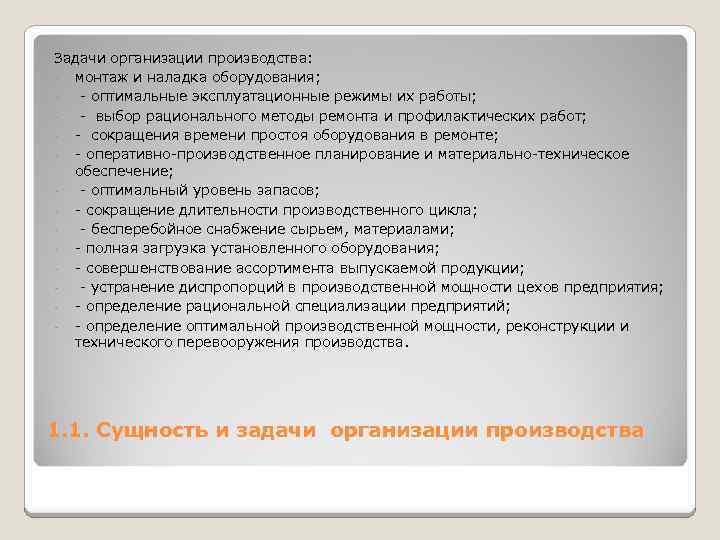 Задачи организации производства:
монтаж и наладка оборудования;
- оптимальные эксплуатационные режимы их работы;
- выбор рационального методы ремонта и профилактических работ;
- сокращения времени простоя оборудования в ремонте;
- оперативно-производственное планирование и материально-техническое обеспечение;
- оптимальный уровень запасов;
- сокращение длительности производственного цикла;
- бесперебойное снабжение сырьем, материалами;
- полная загрузка установленного оборудования;
- совершенствование ассортимента выпускаемой продукции;
- устранение диспропорций в производственной мощности цехов предприятия;
- определение рациональной специализации предприятий;
- определение оптимальной производственной мощности, реконструкции и технического перевооружения производства.

1.1. Сущность и задачи организации производства